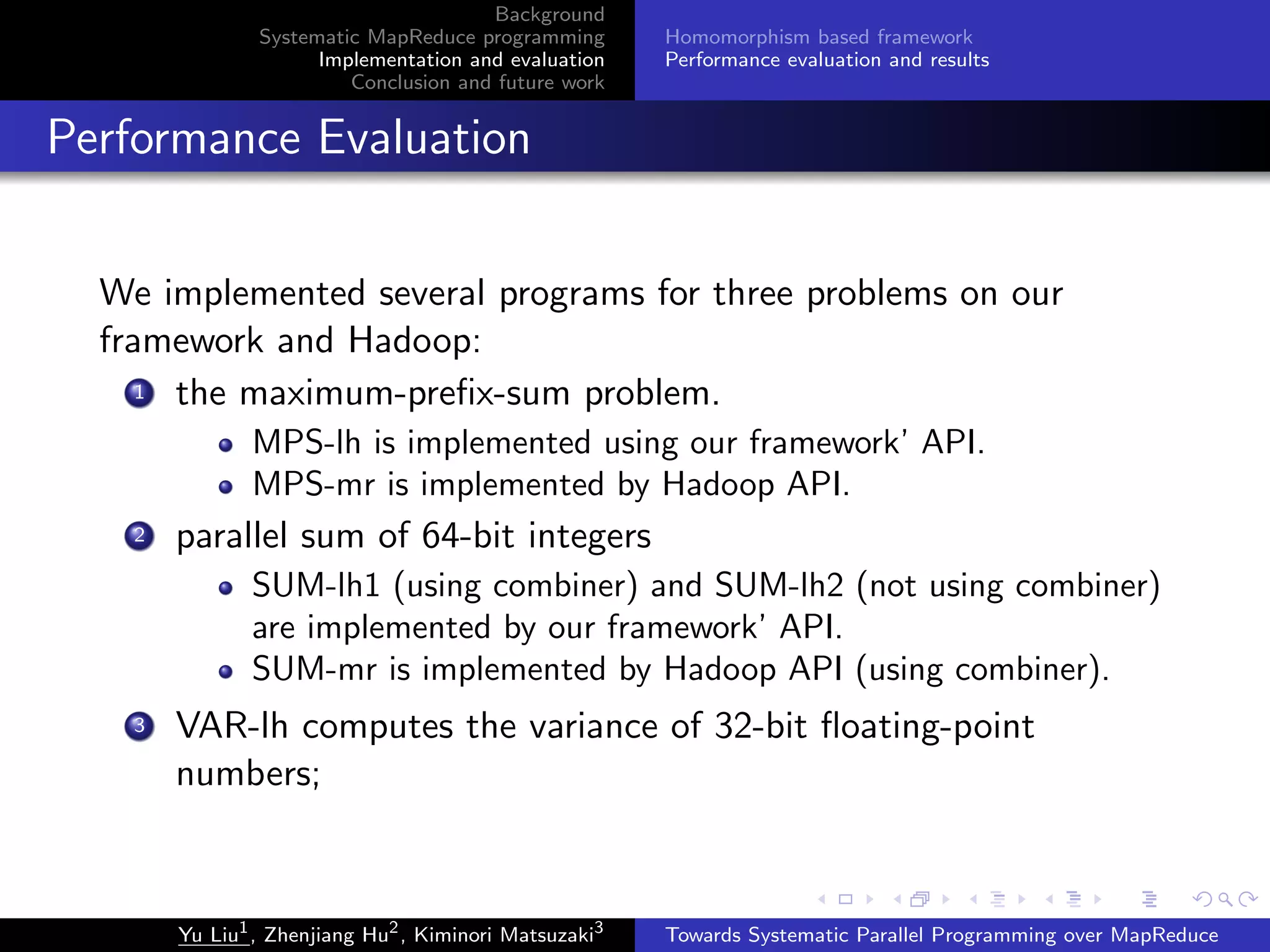 Background
Systematic MapReduce programming
Implementation and evaluation
Conclusion and future work

Homomorphism based framework
Performance evaluation and results

Performance Evaluation

We implemented several programs for three problems on our framework and Hadoop:

1 the maximum-prefix-sum problem.
• MPS-lh is implemented using our framework' API.
• MPS-mr is implemented by Hadoop API.

2 parallel sum of 64-bit integers
• SUM-lh1 (using combiner) and SUM-lh2 (not using combiner) are implemented by our framework' API.
• SUM-mr is implemented by Hadoop API (using combiner).

3 VAR-lh computes the variance of 32-bit floating-point numbers;

Yu Liu$^1$, Zhenjiang Hu$^2$, Kiminori Matsuzaki$^3$

Towards Systematic Parallel Programming over MapReduce